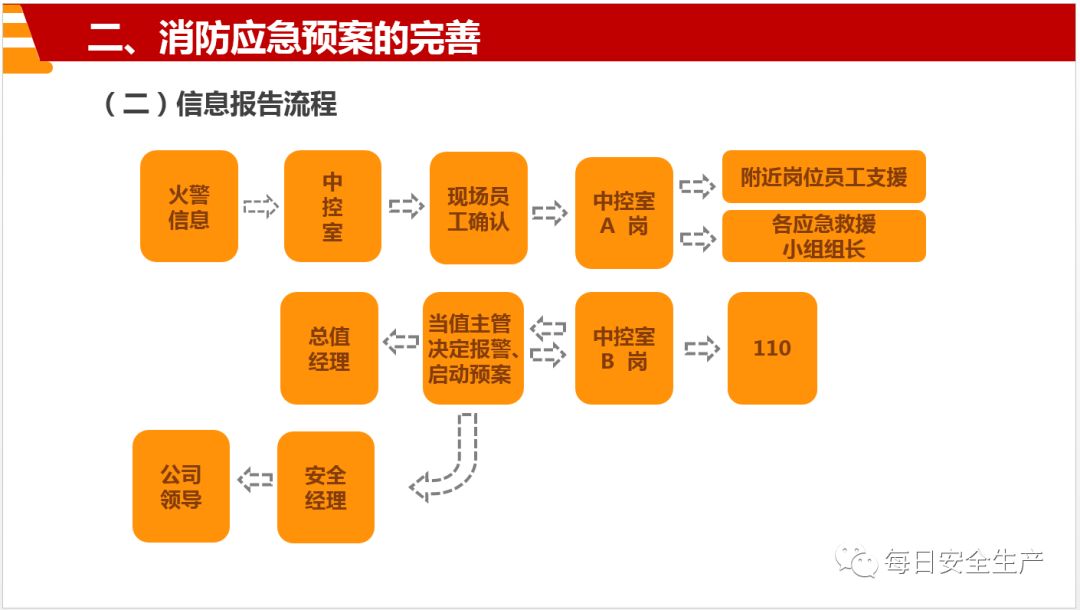 二、消防应急预案的完善

（二）信息报告流程

火警信息

中控室

现场员工确认

中控室 A 岗

附近岗位员工支援

各应急救援小组组长

总值经理

当值主管决定报警、启动预案

中控室 B 岗

110

公司领导

安全经理

每日安全生产